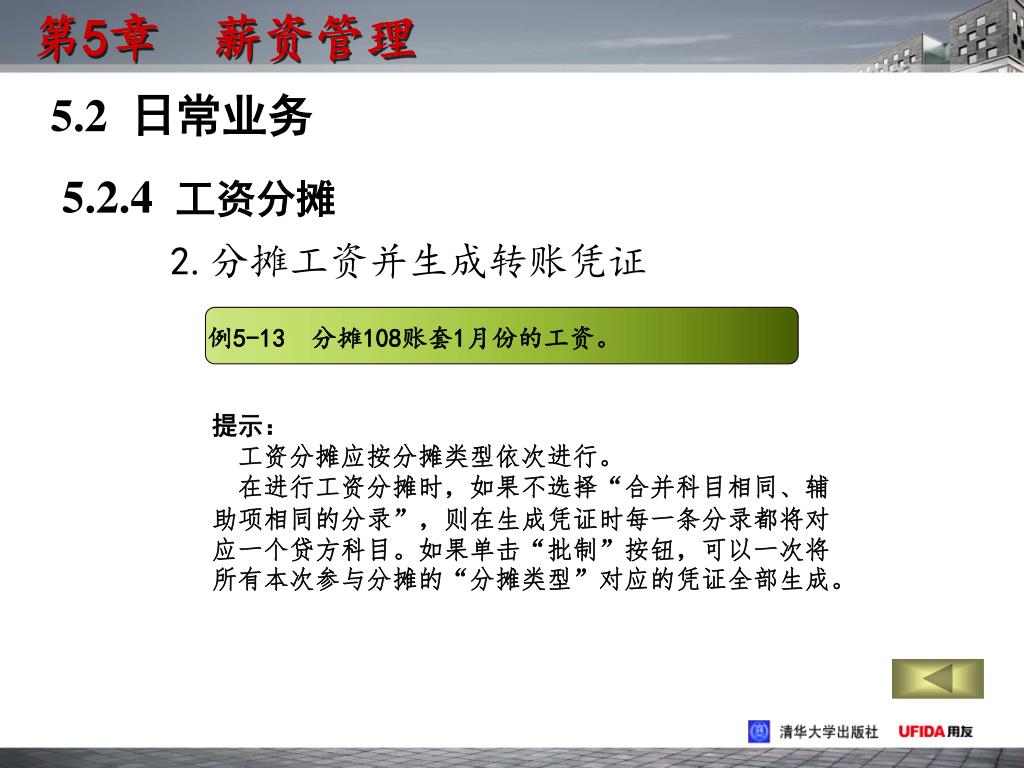 第5章　薪资管理

5.2 日常业务

5.2.4 工资分摊

2. 分摊工资并生成转账凭证

例5-13　分摊108账套1月份的工资。

提示：

工资分摊应按分摊类型依次进行。

在进行工资分摊时，如果不选择“合并科目相同、辅助项相同的分录”，则在生成凭证时每一条分录都将对应一个贷方科目。如果单击“批制”按钮，可以一次将所有本次参与分摊的“分摊类型”对应的凭证全部生成。

清华大学出版社　UFIDA用友